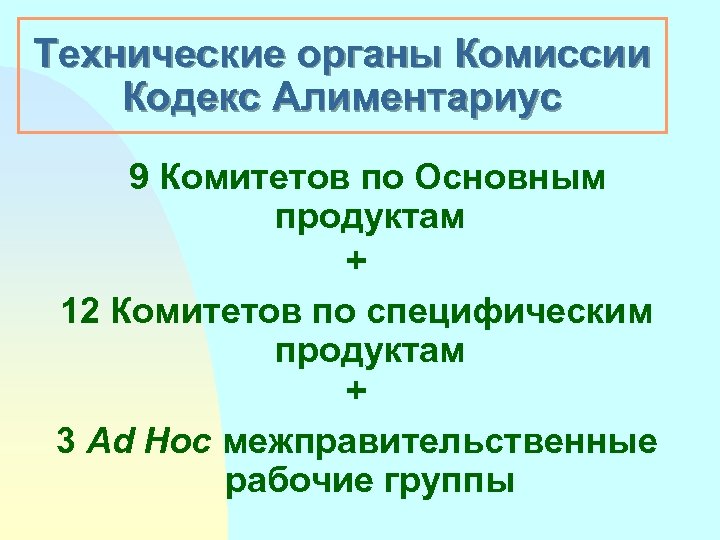 Технические органы Комиссии Кодекс Алиментариус

9 Комитетов по Основным продуктам

+

12 Комитетов по специфическим продуктам

+

3 Ad Hoc межправительственные рабочие группы